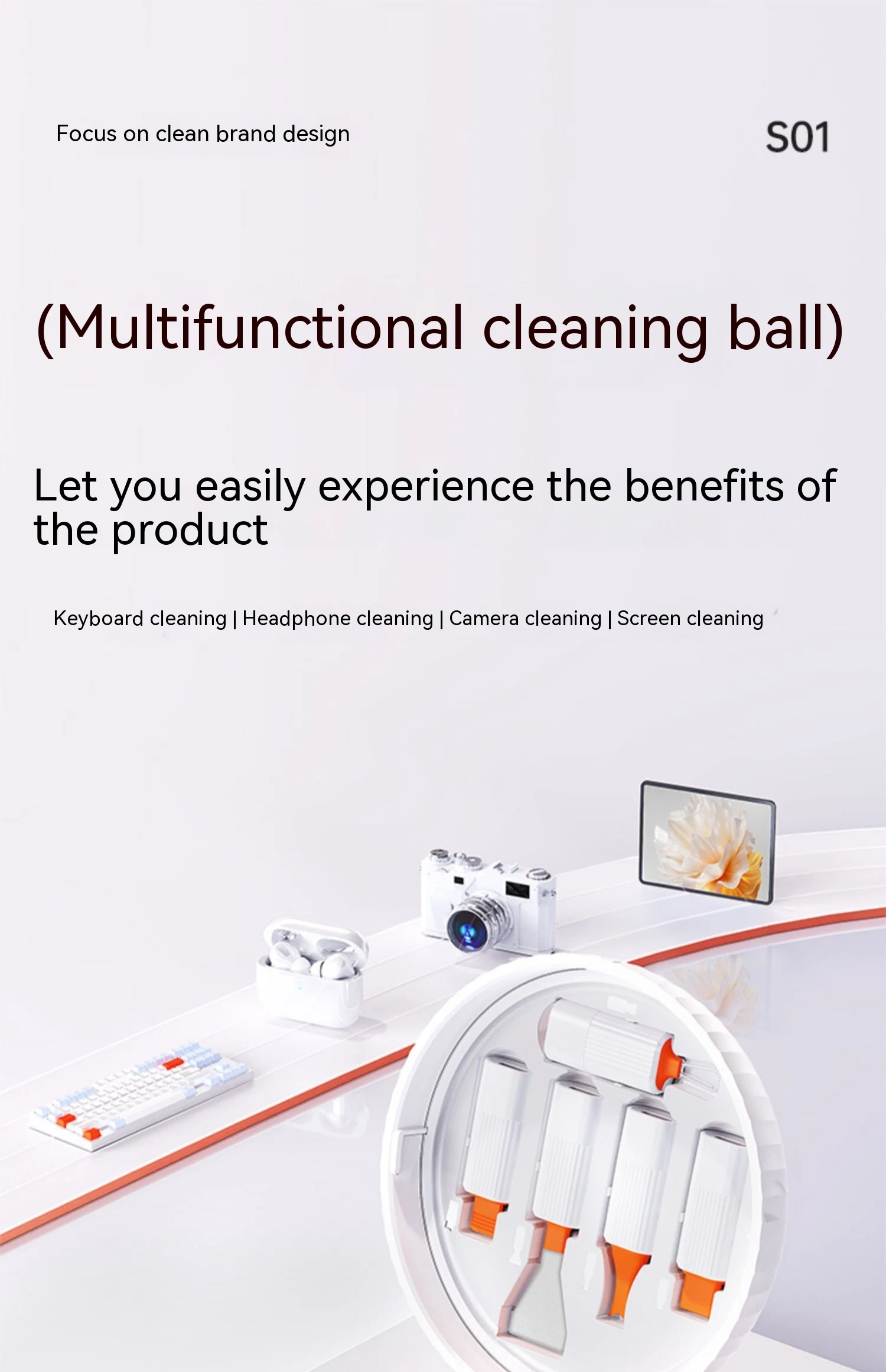 Focus on clean brand design

S01

(Multifunctional cleaning ball)

Let you easily experience the benefits of the product

Keyboard cleaning | Headphone cleaning | Camera cleaning | Screen cleaning